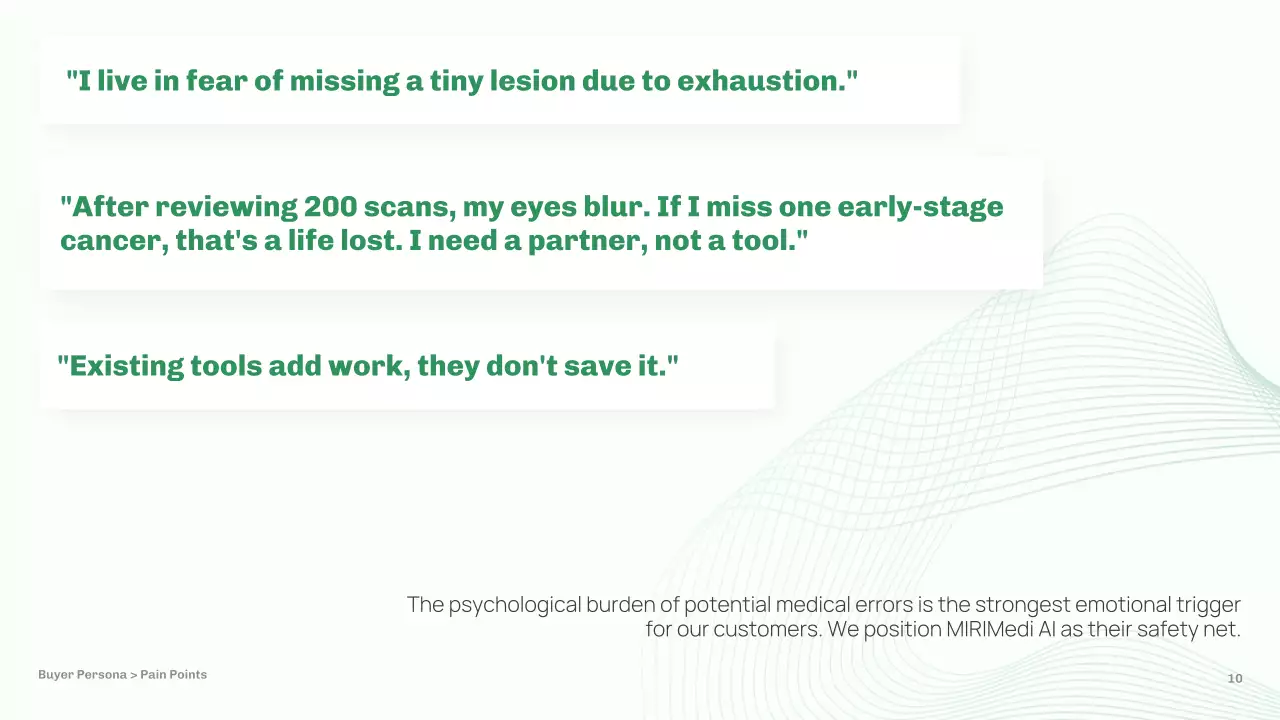 "I live in fear of missing a tiny lesion due to exhaustion."

"After reviewing 200 scans, my eyes blur. If I miss one early-stage cancer, that's a life lost. I need a partner, not a tool."

"Existing tools add work, they don't save it."

The psychological burden of potential medical errors is the strongest emotional trigger for our customers. We position MIRIMedi AI as their safety net.

Buyer Persona > Pain Points

10